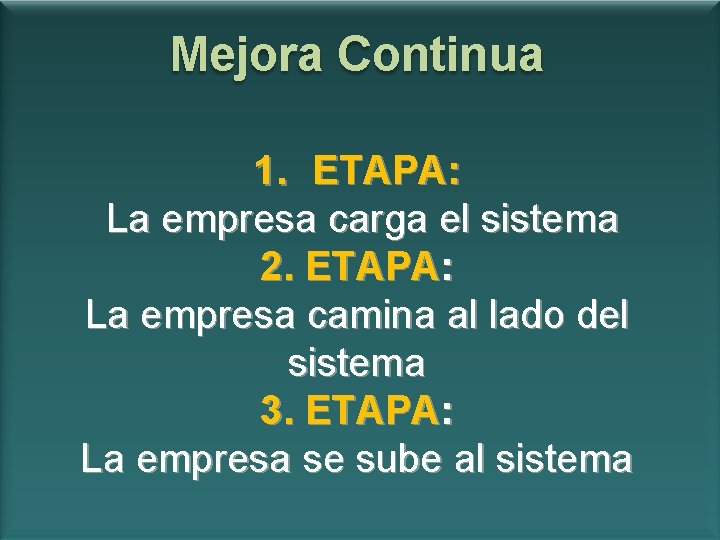 Mejora Continua

1. ETAPA:
La empresa carga el sistema
2. ETAPA:
La empresa camina al lado del sistema
3. ETAPA:
La empresa se sube al sistema